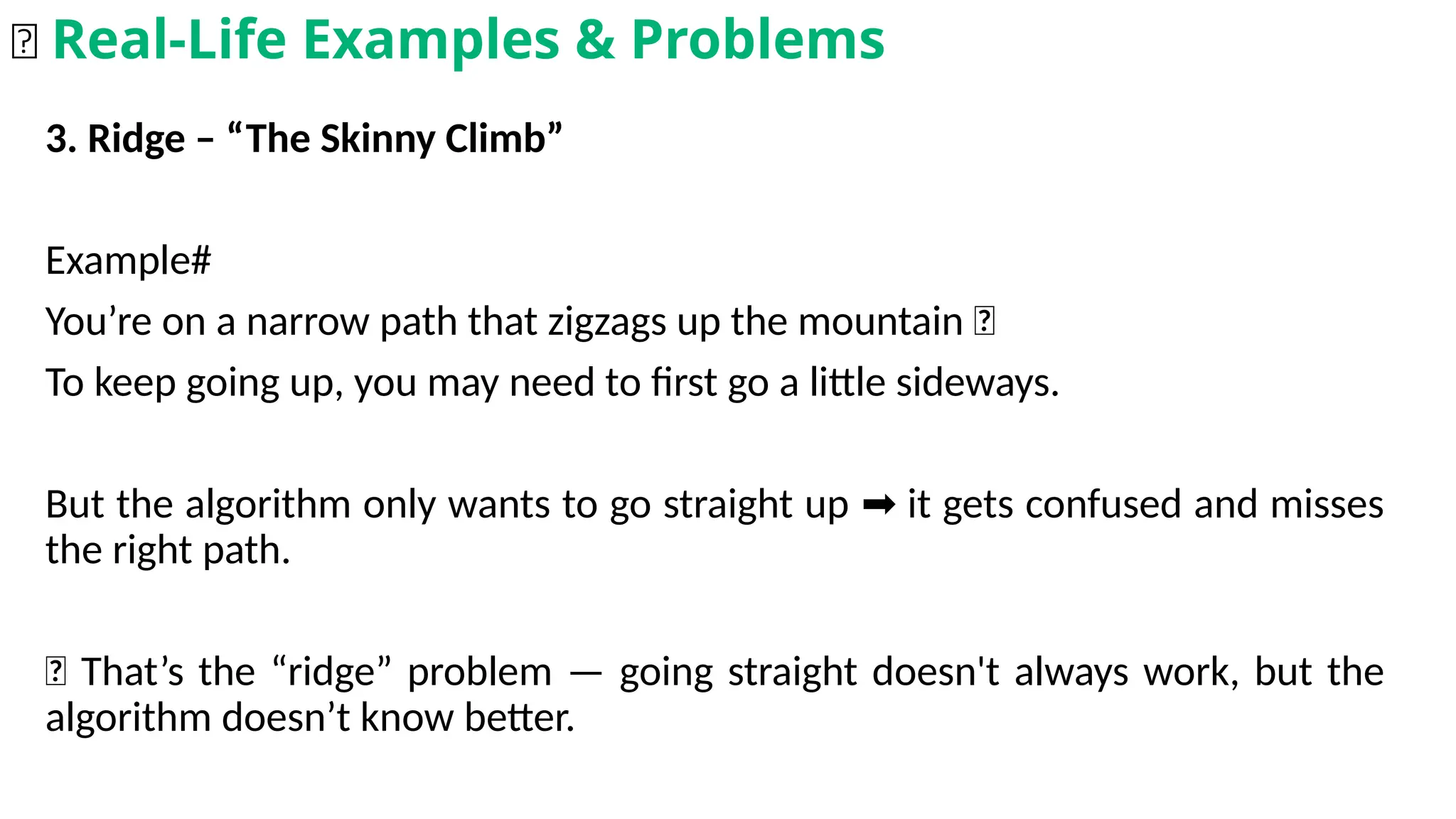 Real-Life Examples & Problems

3. Ridge – “The Skinny Climb”

Example#

You’re on a narrow path that zigzags up the mountain

To keep going up, you may need to first go a little sideways.

But the algorithm only wants to go straight up ➡ it gets confused and misses the right path.

That’s the “ridge” problem — going straight doesn't always work, but the algorithm doesn’t know better.